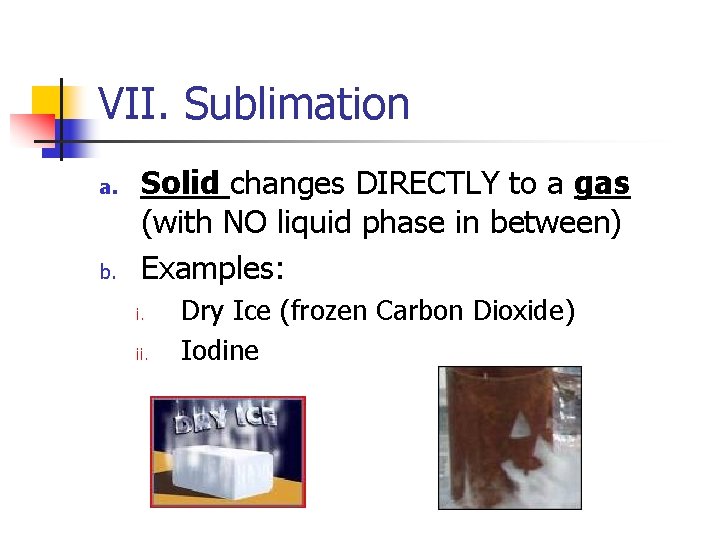 VII. Sublimation

a. Solid changes DIRECTLY to a gas (with NO liquid phase in between)

b. Examples:

i. Dry Ice (frozen Carbon Dioxide)

ii. Iodine

DRY ICE